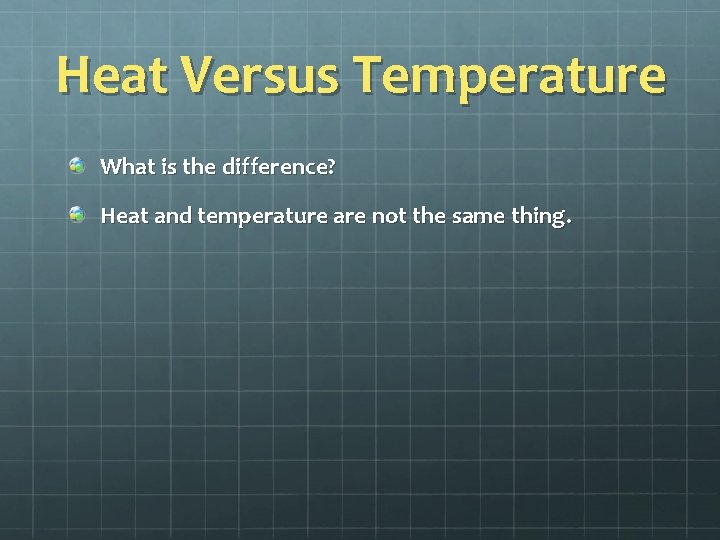 Heat Versus Temperature

What is the difference?

Heat and temperature are not the same thing.